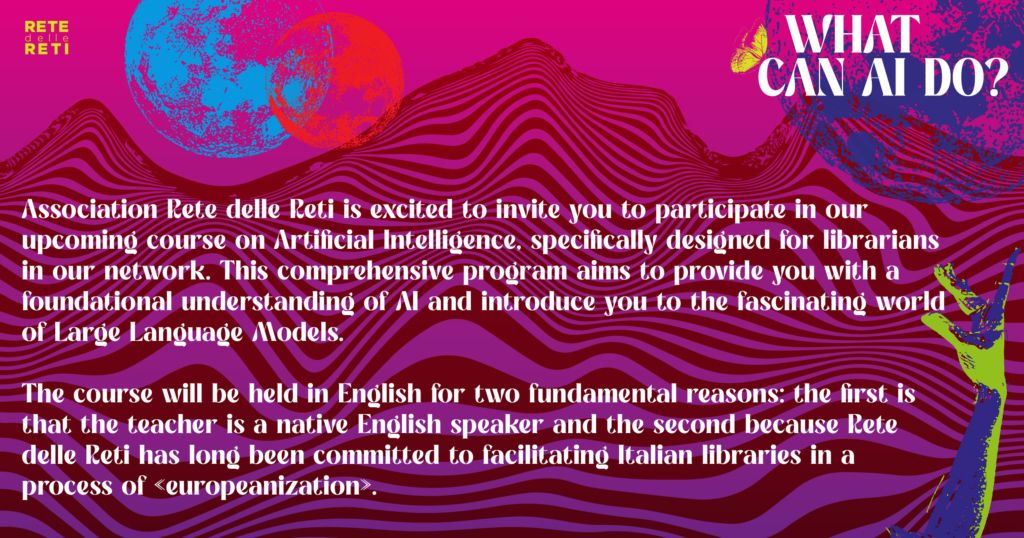 RETE delle RETI

WHAT CAN AI DO?

Association Rete delle Reti is excited to invite you to participate in our upcoming course on Artificial Intelligence, specifically designed for librarians in our network. This comprehensive program aims to provide you with a foundational understanding of AI and introduce you to the fascinating world of Large Language Models.

The course will be held in English for two fundamental reasons: the first is that the teacher is a native English speaker and the second because Rete delle Reti has long been committed to facilitating Italian libraries in a process of «europeanization».